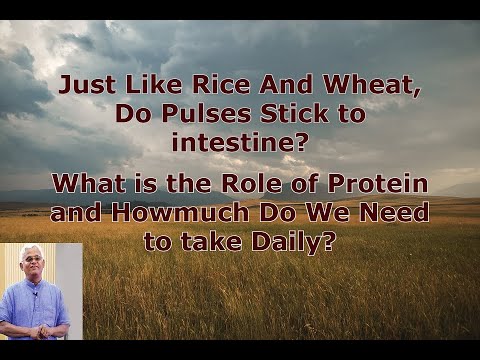 Just Like Rice And Wheat, Do Pulses Stick to intestine?

What is the Role of Protein and Howmuch Do We Need to take Daily?